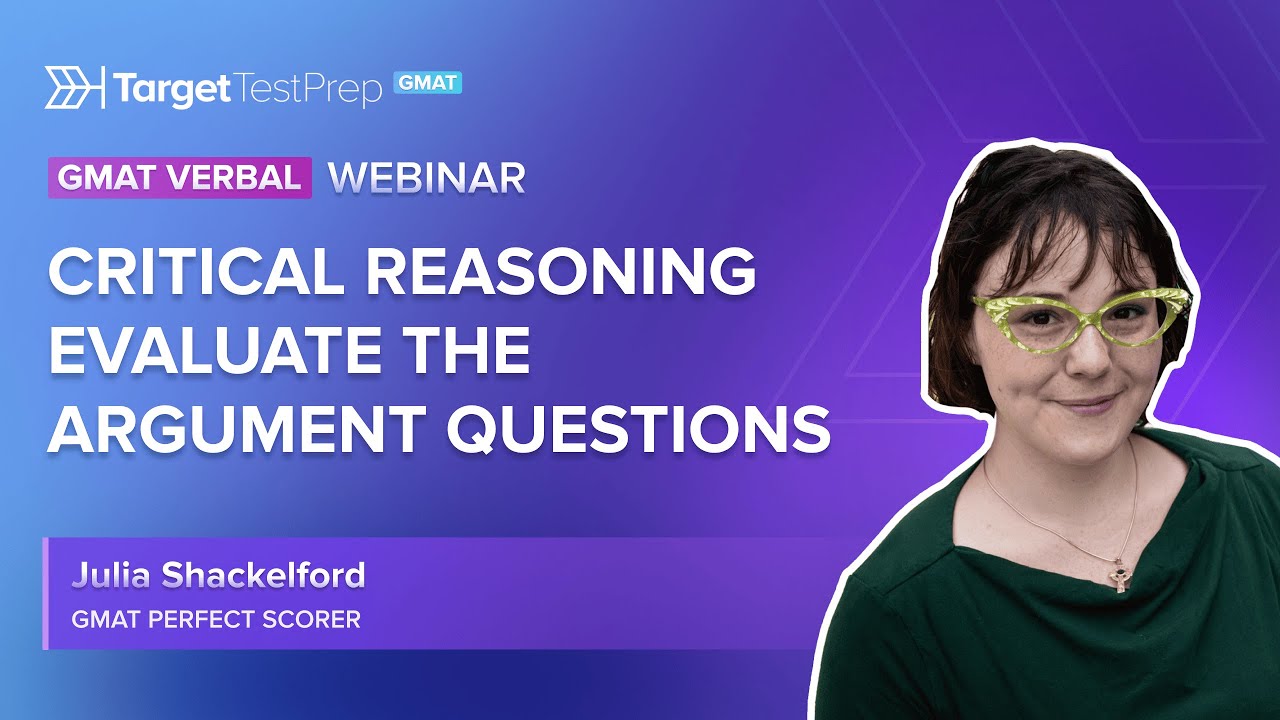 Target TestPrep GMAT

GMAT VERBAL WEBINAR

CRITICAL REASONING EVALUATE THE ARGUMENT QUESTIONS

Julia Shackelford
GMAT PERFECT SCORER